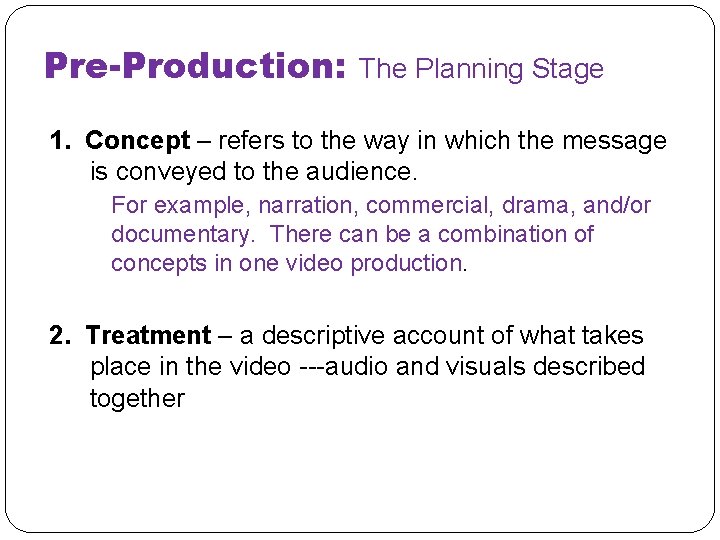 Pre-Production: The Planning Stage

1. Concept – refers to the way in which the message is conveyed to the audience.

For example, narration, commercial, drama, and/or documentary. There can be a combination of concepts in one video production.

2. Treatment – a descriptive account of what takes place in the video ---audio and visuals described together